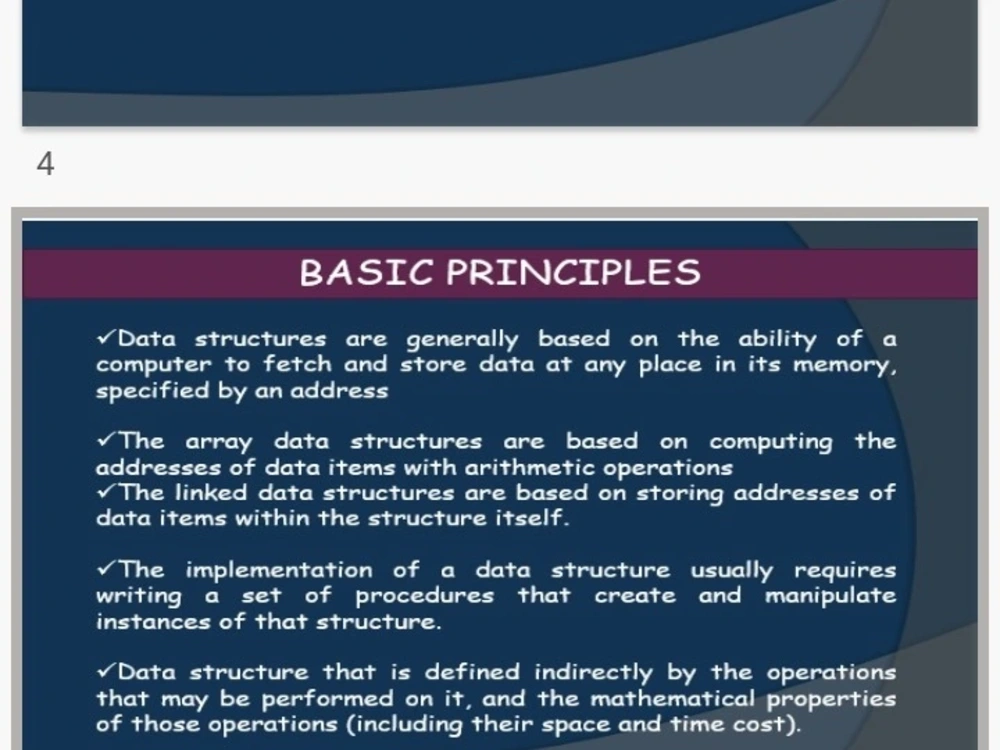 4

BASIC PRINCIPLES

✓Data structures are generally based on the ability of a computer to fetch and store data at any place in its memory, specified by an address

✓The array data structures are based on computing the addresses of data items with arithmetic operations
✓The linked data structures are based on storing addresses of data items within the structure itself.

✓The implementation of a data structure usually requires writing a set of procedures that create and manipulate instances of that structure.

✓Data structure that is defined indirectly by the operations that may be performed on it, and the mathematical properties of those operations (including their space and time cost).